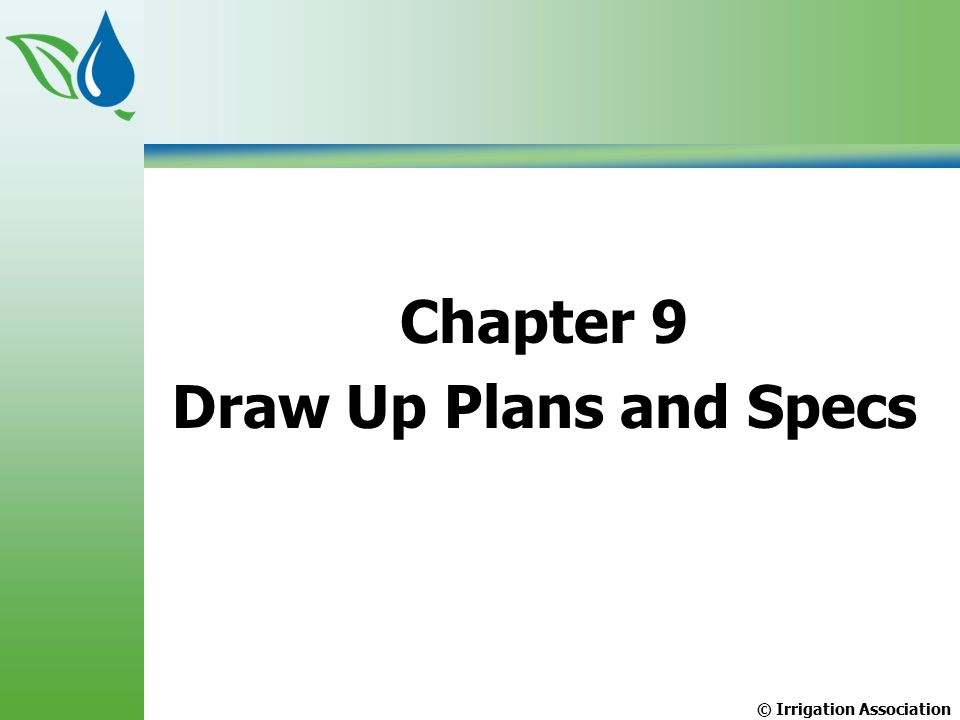 Chapter 9
Draw Up Plans and Specs

© Irrigation Association